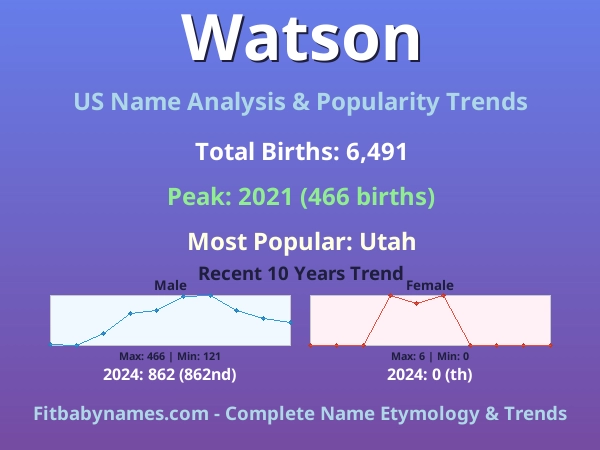 Watson

US Name Analysis & Popularity Trends

Total Births: 6,491

Peak: 2021 (466 births)

Most Popular: Utah

Recent 10 Years Trend

Male

Max: 466 | Min: 121

2024: 862 (862nd)

Female

Max: 6 | Min: 0

2024: 0 (th)

Fitbabynames.com - Complete Name Etymology & Trends